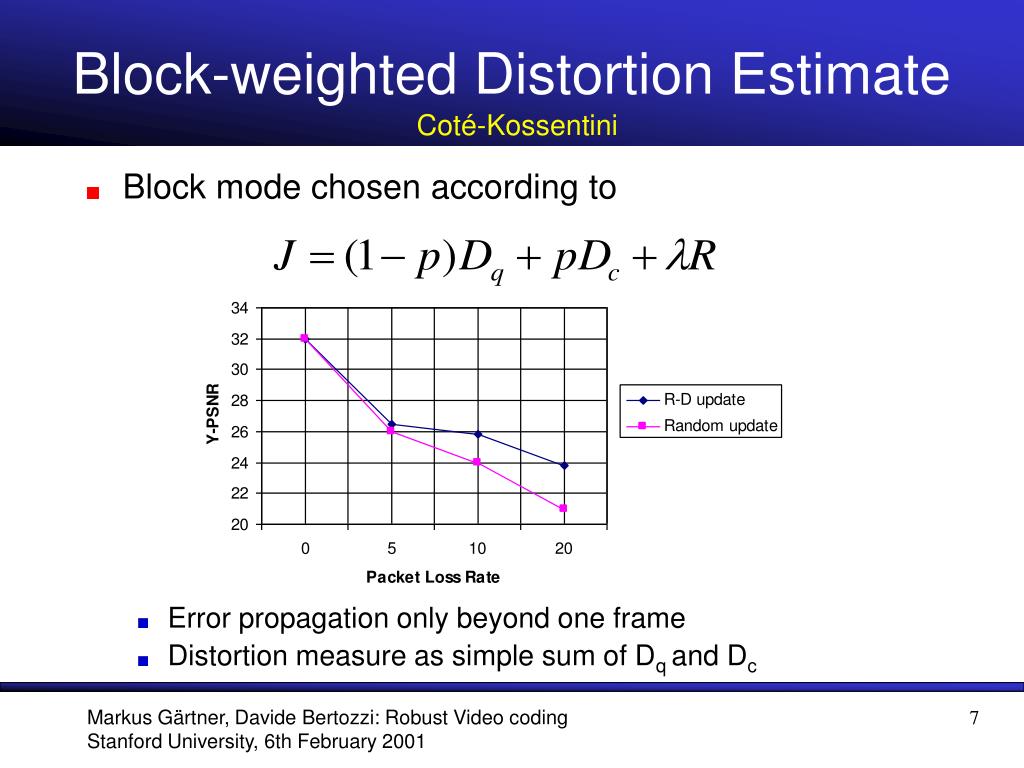 Block-weighted Distortion Estimate

Coté-Kossentini

Block mode chosen according to

$J = (1-p)D_q + pD_c + \lambda R$

34
32
30
28
26
24
22
20

Y-PSNR

0
5
10
20

Packet Loss Rate

R-D update
Random update

Error propagation only beyond one frame

Distortion measure as simple sum of $D_q$ and $D_c$

Markus Gärtner, Davide Bertozzi: Robust Video coding
Stanford University, 6th February 2001

7